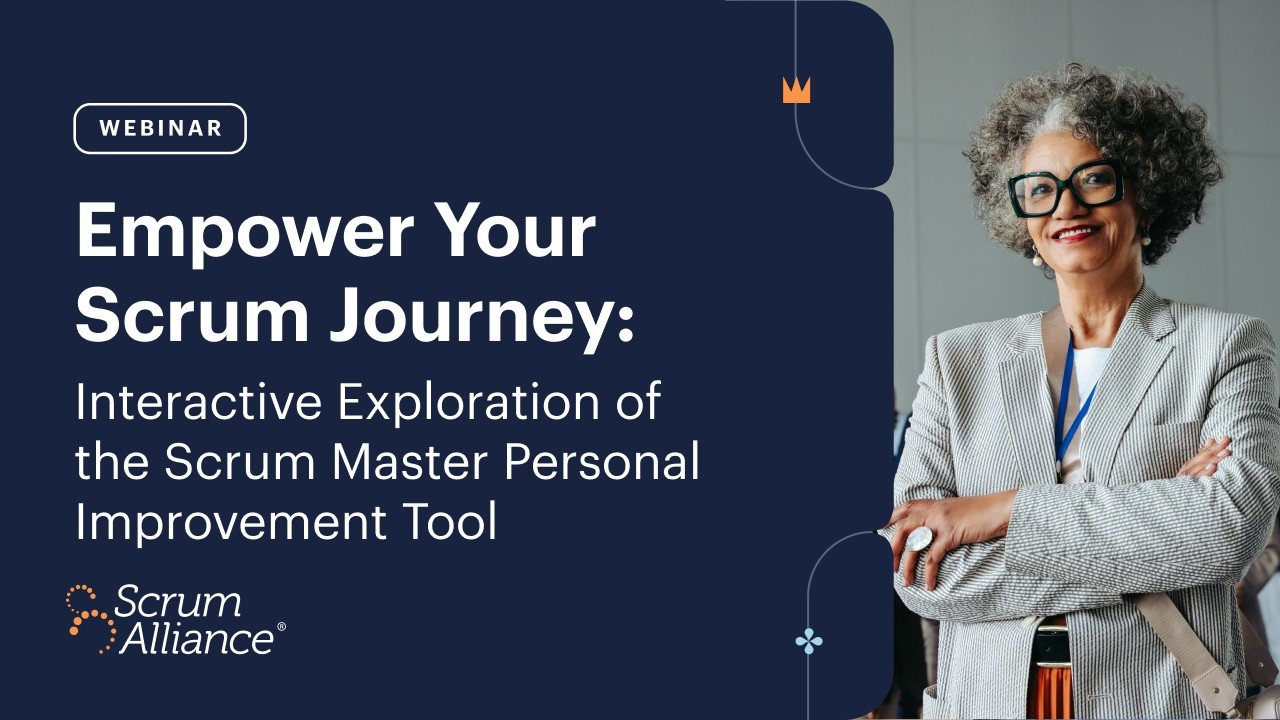 WEBINAR

Empower Your Scrum Journey:

Interactive Exploration of the Scrum Master Personal Improvement Tool

Scrum Alliance®